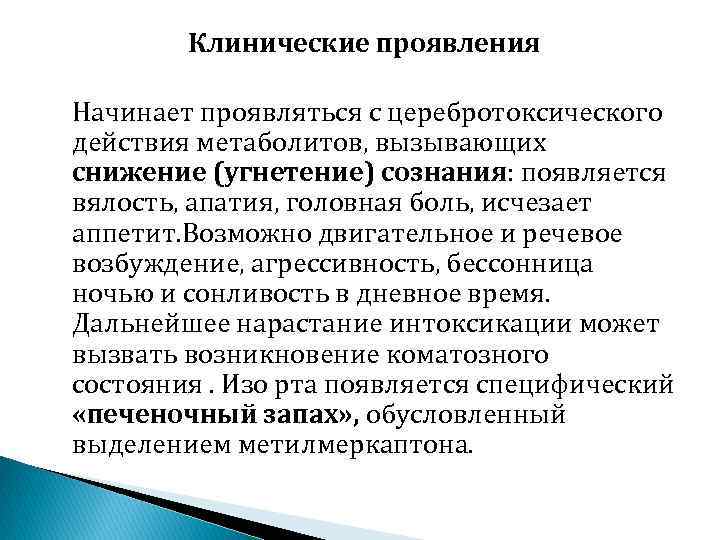 Клинические проявления

Начинает проявляться с церебротоксического действия метаболитов, вызывающих снижение (угнетение) сознания: появляется вялость, апатия, головная боль, исчезает аппетит.Возможно двигательное и речевое возбуждение, агрессивность, бессонница ночью и сонливость в дневное время. Дальнейшее нарастание интоксикации может вызвать возникновение коматозного состояния . Изо рта появляется специфический «печеночный запах», обусловленный выделением метилмеркаптона.